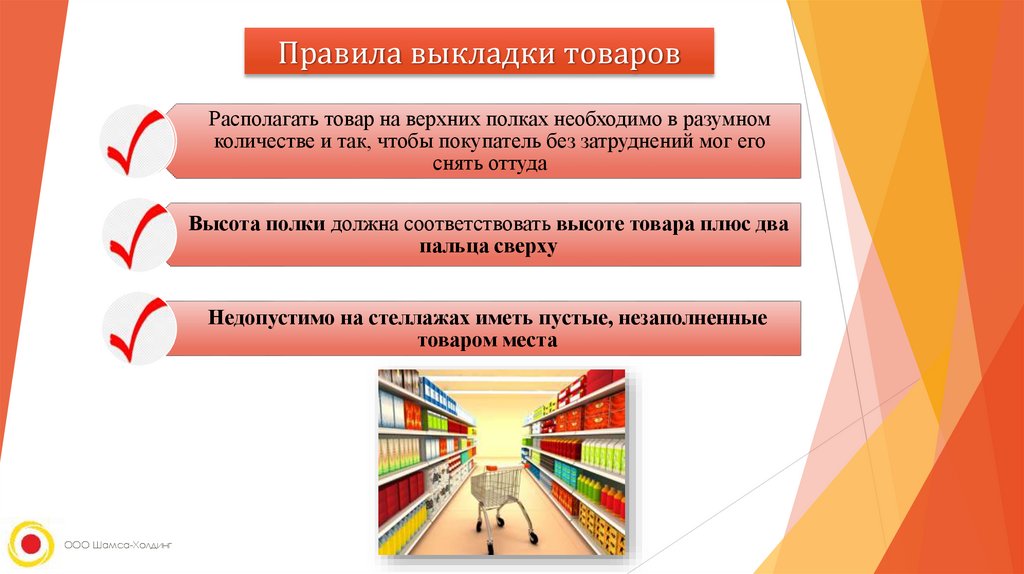 Правила выкладки товаров

Располагать товар на верхних полках необходимо в разумном количестве и так, чтобы покупатель без затруднений мог его снять оттуда

Высота полки должна соответствовать высоте товара плюс два пальца сверху

Недопустимо на стеллажах иметь пустые, незаполненные товаром места

ООО Шамса-Холдинг